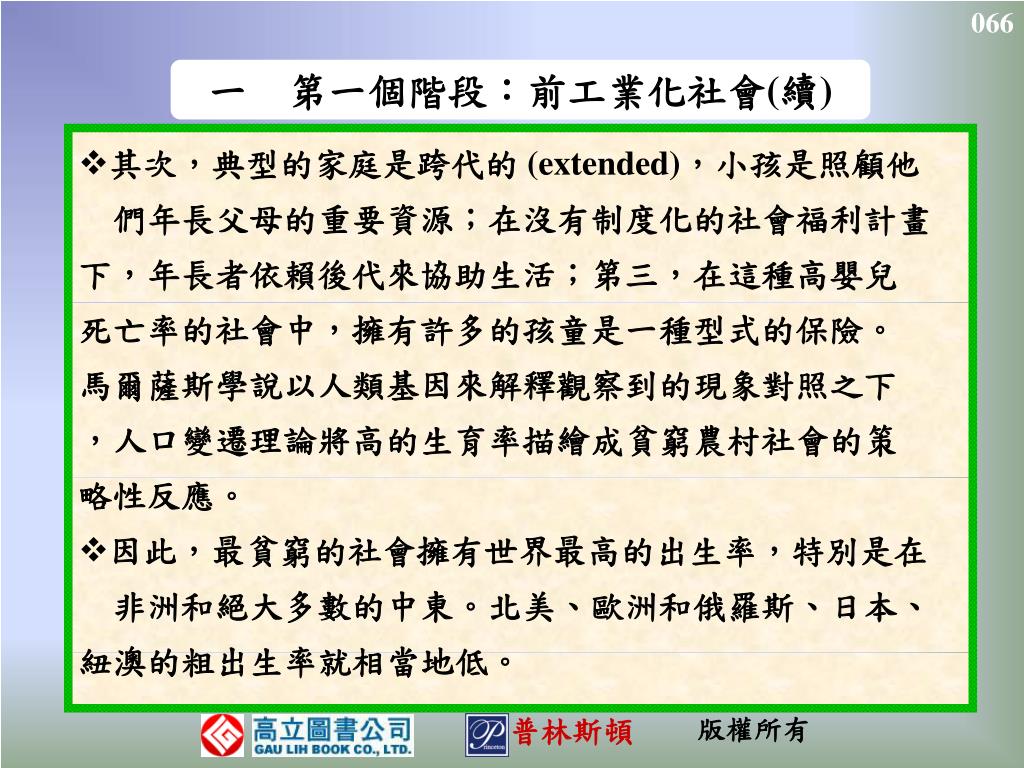 066

一　第一個階段：前工業化社會(續)

❖其次，典型的家庭是跨代的 (extended)，小孩是照顧他們年長父母的重要資源；在沒有制度化的社會福利計畫下，年長者依賴後代來協助生活；第三，在這種高嬰兒死亡率的社會中，擁有許多的孩童是一種型式的保險。馬爾薩斯學說以人類基因來解釋觀察到的現象對照之下，人口變遷理論將高的生育率描繪成貧窮農村社會的策略性反應。

❖因此，最貧窮的社會擁有世界最高的出生率，特別是在非洲和絕大多數的中東。北美、歐洲和俄羅斯、日本、紐澳的粗出生率就相當地低。

高立圖書公司
GAU LIH BOOK CO., LTD.

Princeton

普林斯頓

版權所有